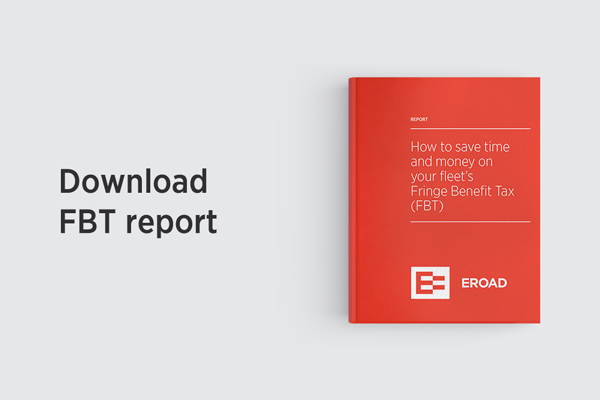 Download FBT report

REPORT

How to save time and money on your fleet's Fringe Benefit Tax (FBT)

EROAD